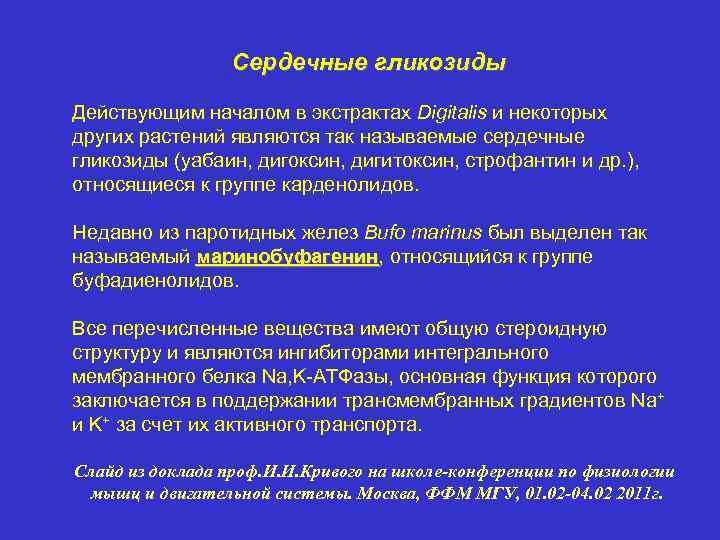 Сердечные гликозиды

Действующим началом в экстрактах Digitalis и некоторых других растений являются так называемые сердечные гликозиды (уабаин, дигоксин, дигитоксин, строфантин и др.), относящиеся к группе карденолидов.

Недавно из паротидных желез Bufo marinus был выделен так называемый маринобуфагенин, относящийся к группе буфадиенолидов.

Все перечисленные вещества имеют общую стероидную структуру и являются ингибиторами интегрального мембранного белка Na,K-АТФазы, основная функция которого заключается в поддержании трансмембранных градиентов $Na^+$ и $K^+$ за счет их активного транспорта.

Слайд из доклада проф.И.И.Кривого на школе-конференции по физиологии мышц и двигательной системы. Москва, ФФМ МГУ, 01.02-04.02 2011г.